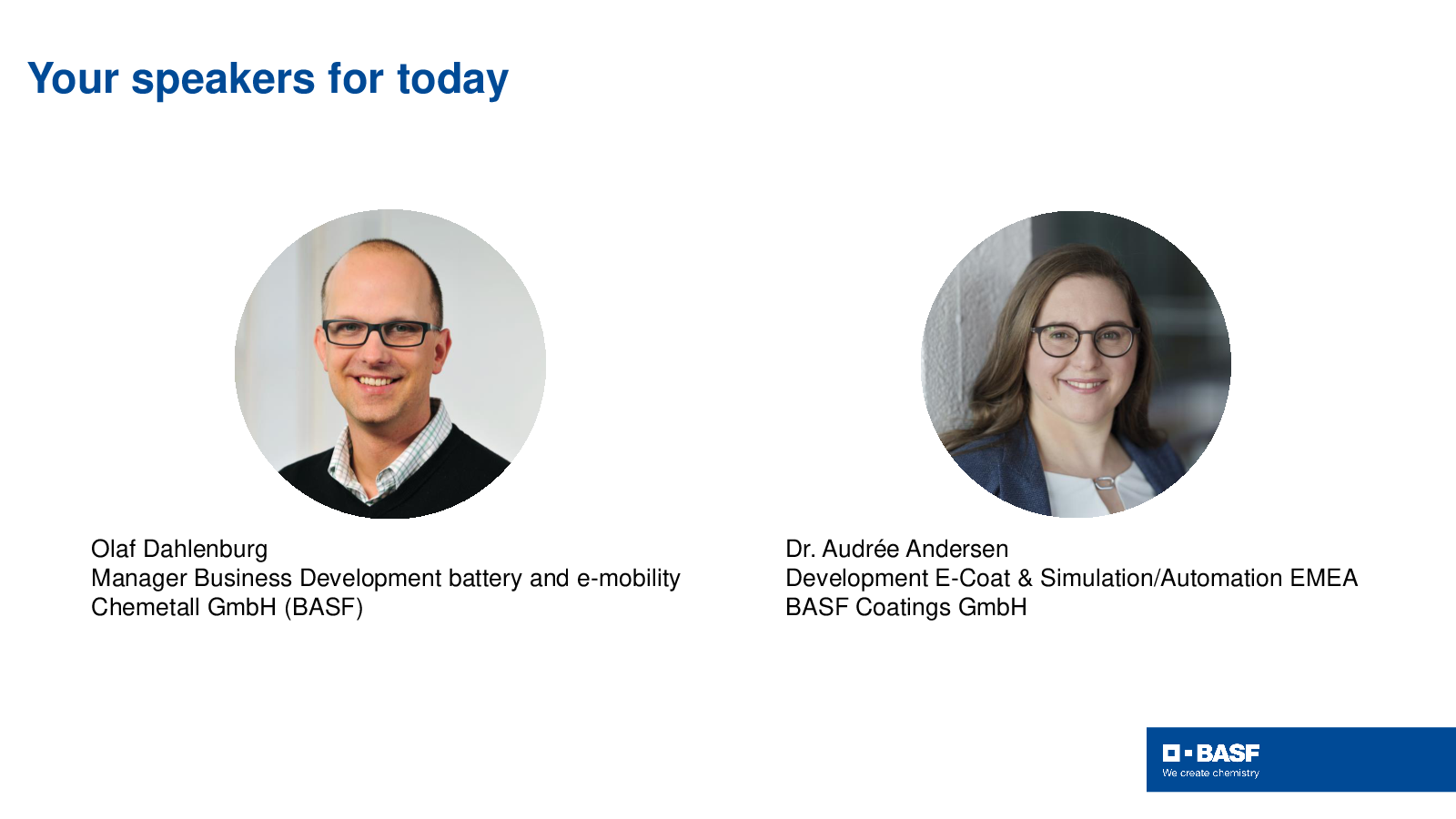 Your speakers for today

Olaf Dahlenburg
Manager Business Development battery and e-mobility
Chemetall GmbH (BASF)

Dr. Audrée Andersen
Development E-Coat & Simulation/Automation EMEA
BASF Coatings GmbH

BASF
We create chemistry